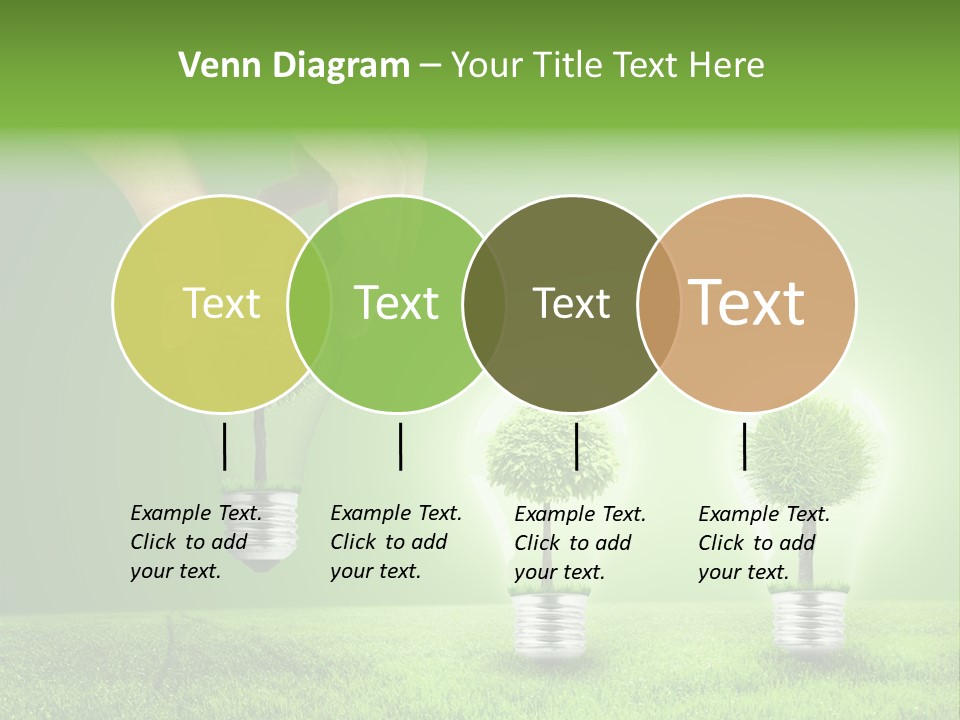 Venn Diagram – Your Title Text Here

Text

Text

Text

Text

Example Text. Click to add your text.

Example Text. Click to add your text.

Example Text. Click to add your text.

Example Text. Click to add your text.